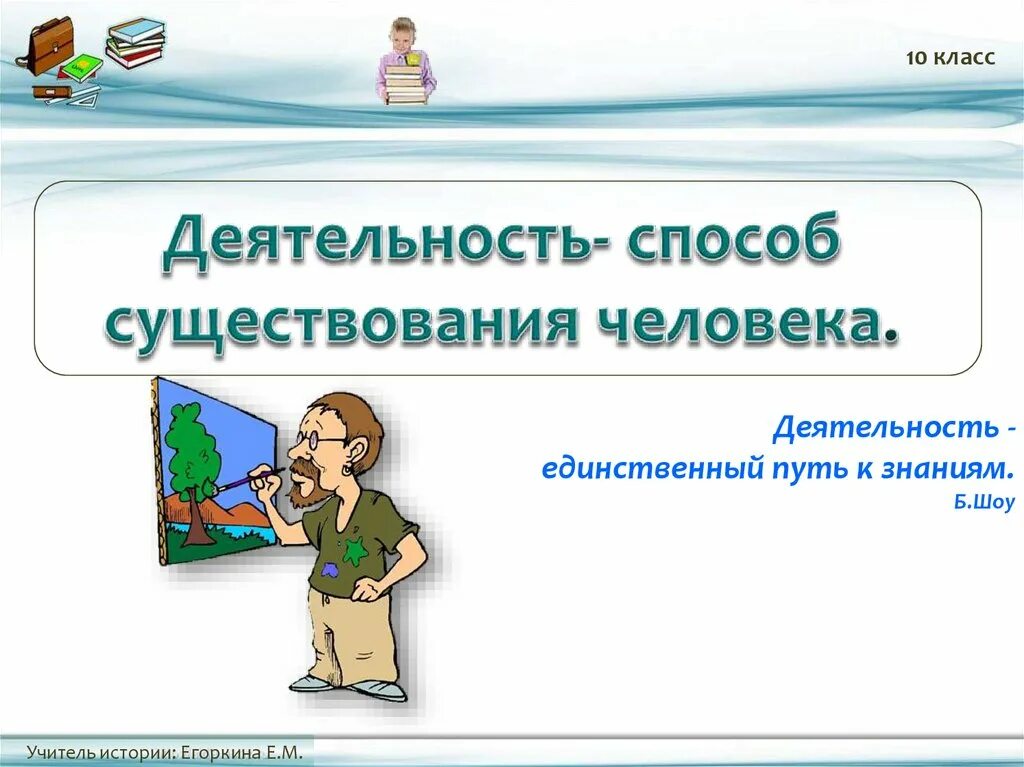 10 класс

Деятельность- способ существования человека.

Деятельность - единственный путь к знаниям.
Б.Шоу

Учитель истории: Егоркина Е.М.